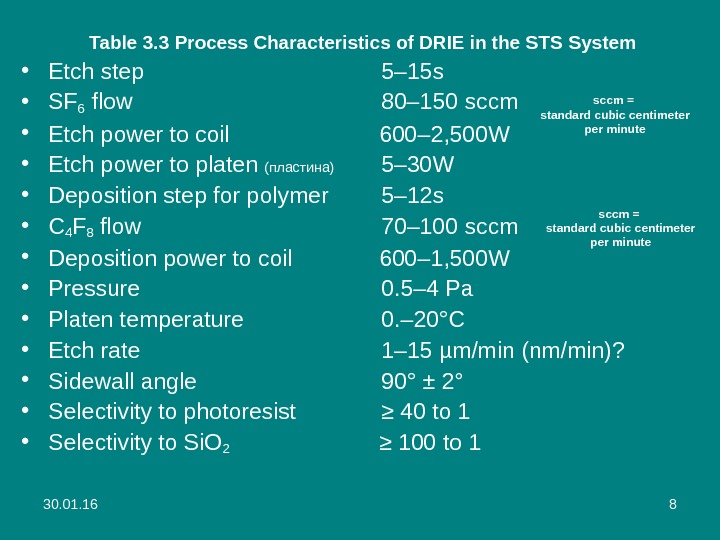 Table 3.3 Process Characteristics of DRIE in the STS System

- Etch step 5–15s
- $SF_6$ flow 80–150 sccm

sccm = standard cubic centimeter per minute

- Etch power to coil 600–2,500W
- Etch power to platen (пластина) 5–30W
- Deposition step for polymer 5–12s
- $C_4F_8$ flow 70–100 sccm

sccm = standard cubic centimeter per minute

- Deposition power to coil 600–1,500W
- Pressure 0.5–4 Pa
- Platen temperature 0.–20°C
- Etch rate 1–15 µm/min (nm/min)?
- Sidewall angle 90° ± 2°
- Selectivity to photoresist ≥ 40 to 1
- Selectivity to $SiO_2$ ≥ 100 to 1

30.01.16

8